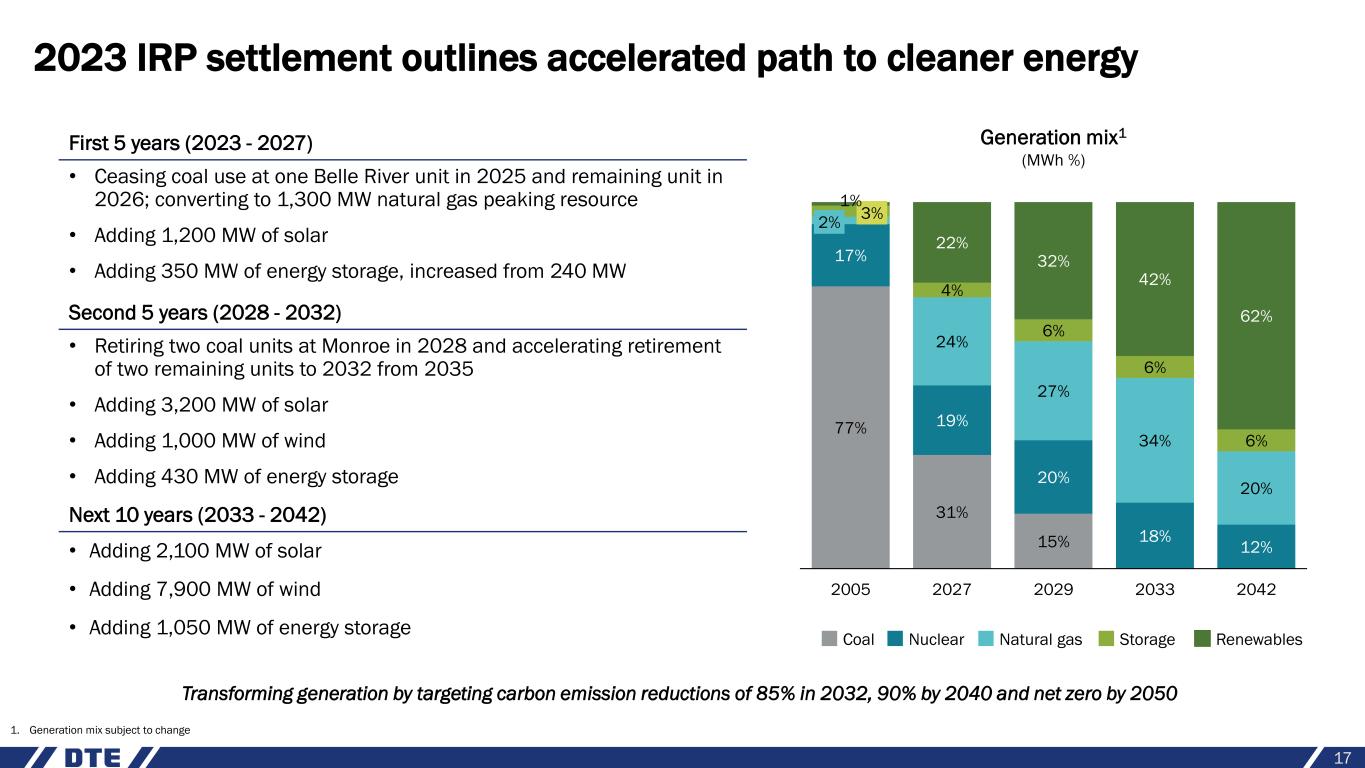 2023 IRP settlement outlines accelerated path to cleaner energy

First 5 years (2023 - 2027)

• Ceasing coal use at one Belle River unit in 2025 and remaining unit in 2026; converting to 1,300 MW natural gas peaking resource
• Adding 1,200 MW of solar
• Adding 350 MW of energy storage, increased from 240 MW

Second 5 years (2028 - 2032)

• Retiring two coal units at Monroe in 2028 and accelerating retirement of two remaining units to 2032 from 2035
• Adding 3,200 MW of solar
• Adding 1,000 MW of wind
• Adding 430 MW of energy storage

Next 10 years (2033 - 2042)

• Adding 2,100 MW of solar
• Adding 7,900 MW of wind
• Adding 1,050 MW of energy storage

Generation mix$^1$
(MWh %)

1%
2%
3%
17%
77%
22%
4%
24%
19%
31%
32%
6%
27%
20%
15%
42%
6%
34%
18%
62%
6%
20%
12%

2005 2027 2029 2033 2042

Coal Nuclear Natural gas Storage Renewables

Transforming generation by targeting carbon emission reductions of 85% in 2032, 90% by 2040 and net zero by 2050

1. Generation mix subject to change

DTE

17